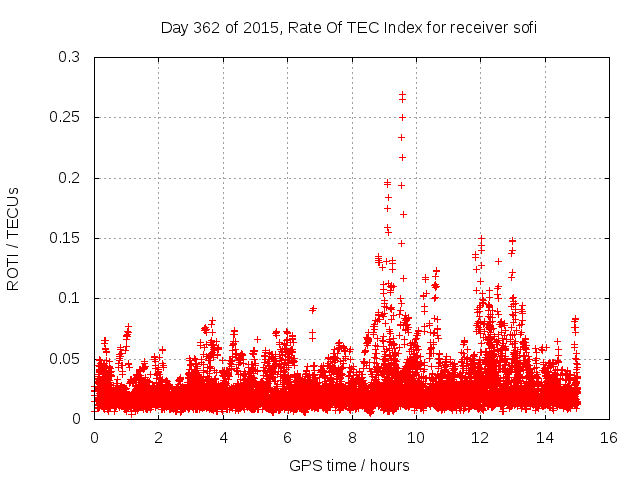 Day 362 of 2015, Rate Of TEC Index for receiver sofi

ROTI / TECUs

0.3
0.25
0.2
0.15
0.1
0.05
0

0 2 4 6 8 10 12 14 16

GPS time / hours